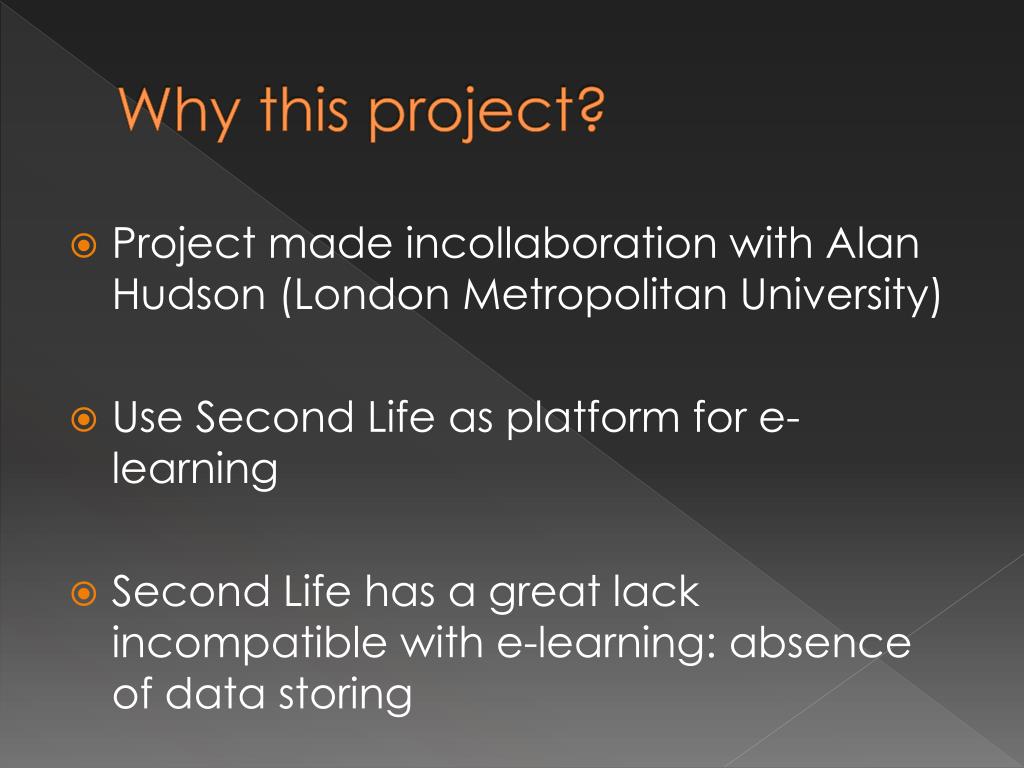 Why this project?

Project made incollaboration with Alan Hudson (London Metropolitan University)

Use Second Life as platform for e-learning

Second Life has a great lack incompatible with e-learning: absence of data storing